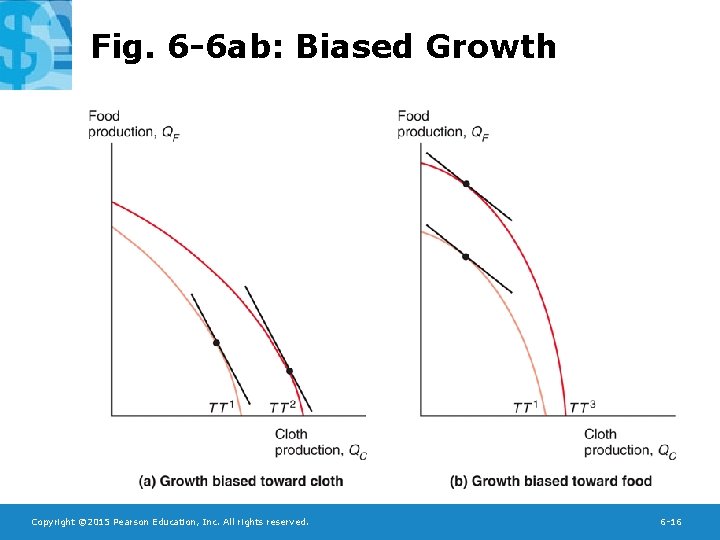 Fig. 6-6ab: Biased Growth

Food production, $Q_F$

$TT^1$ $TT^2$

Cloth production, $Q_C$

(a) Growth biased toward cloth

Food production, $Q_F$

$TT^1$ $TT^3$

Cloth production, $Q_C$

(b) Growth biased toward food

Copyright ©2015 Pearson Education, Inc. All rights reserved.

6-16